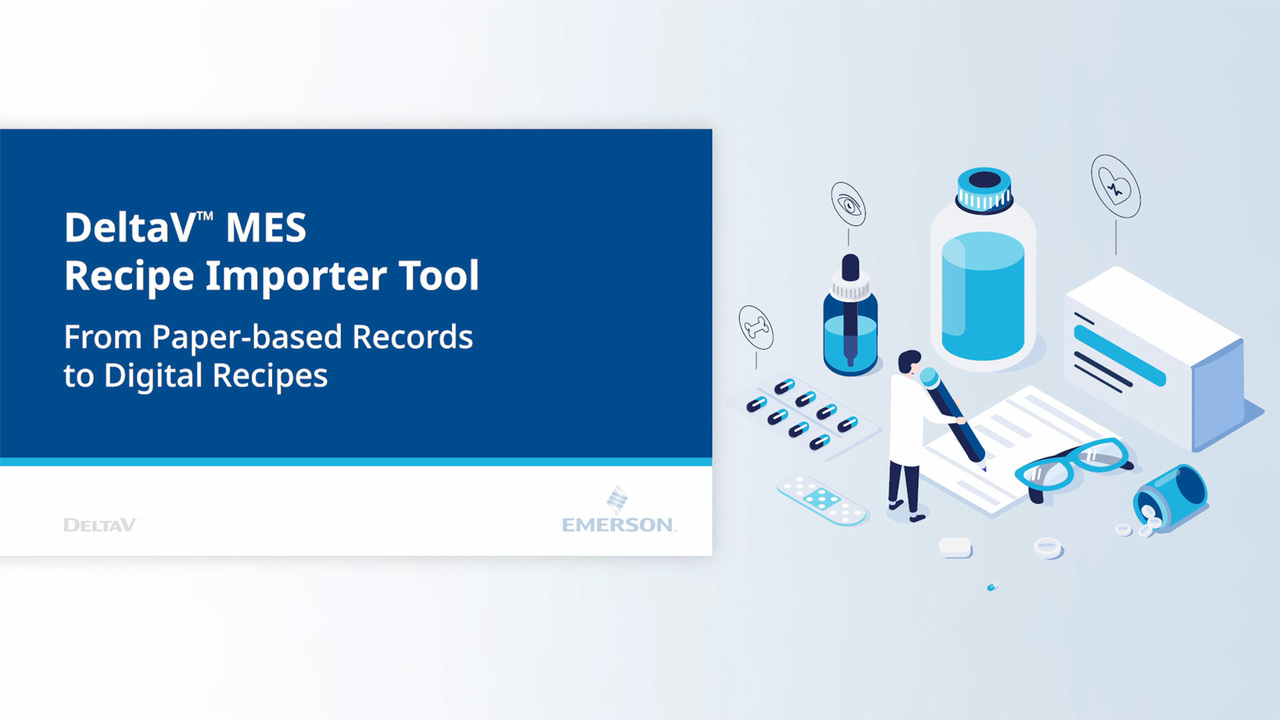 DeltaV™ MES
Recipe Importer Tool

From Paper-based Records to Digital Recipes

DELTAV

EMERSON.